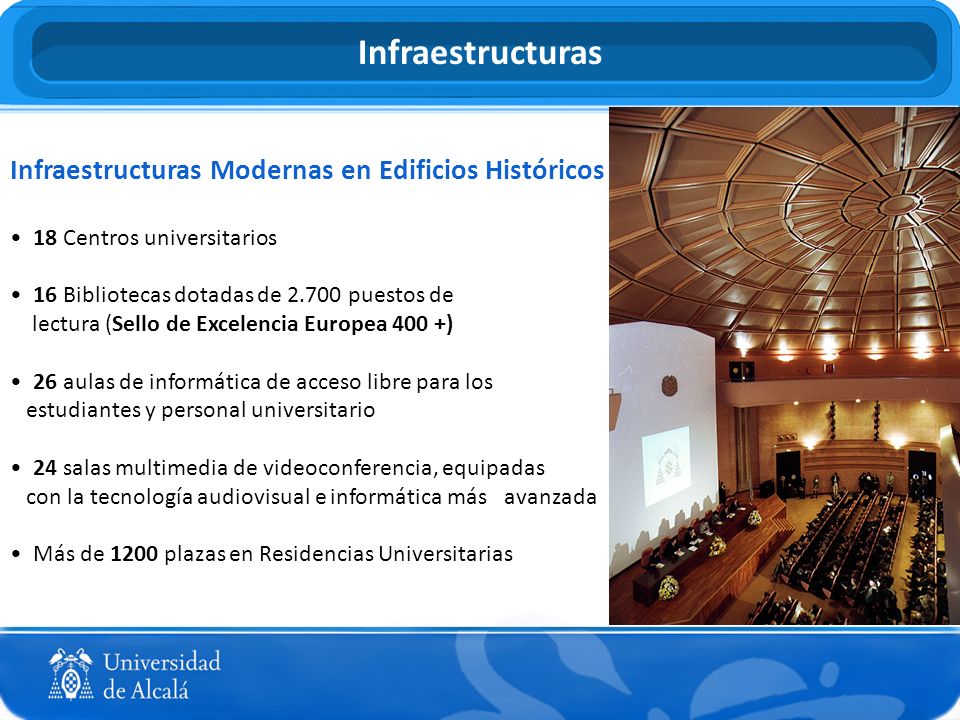 Infraestructuras

Infraestructuras Modernas en Edificios Históricos

• 18 Centros universitarios

• 16 Bibliotecas dotadas de 2.700 puestos de lectura (Sello de Excelencia Europea 400 +)

• 26 aulas de informática de acceso libre para los estudiantes y personal universitario

• 24 salas multimedia de videoconferencia, equipadas con la tecnología audiovisual e informática más avanzada

• Más de 1200 plazas en Residencias Universitarias

Universidad de Alcalá